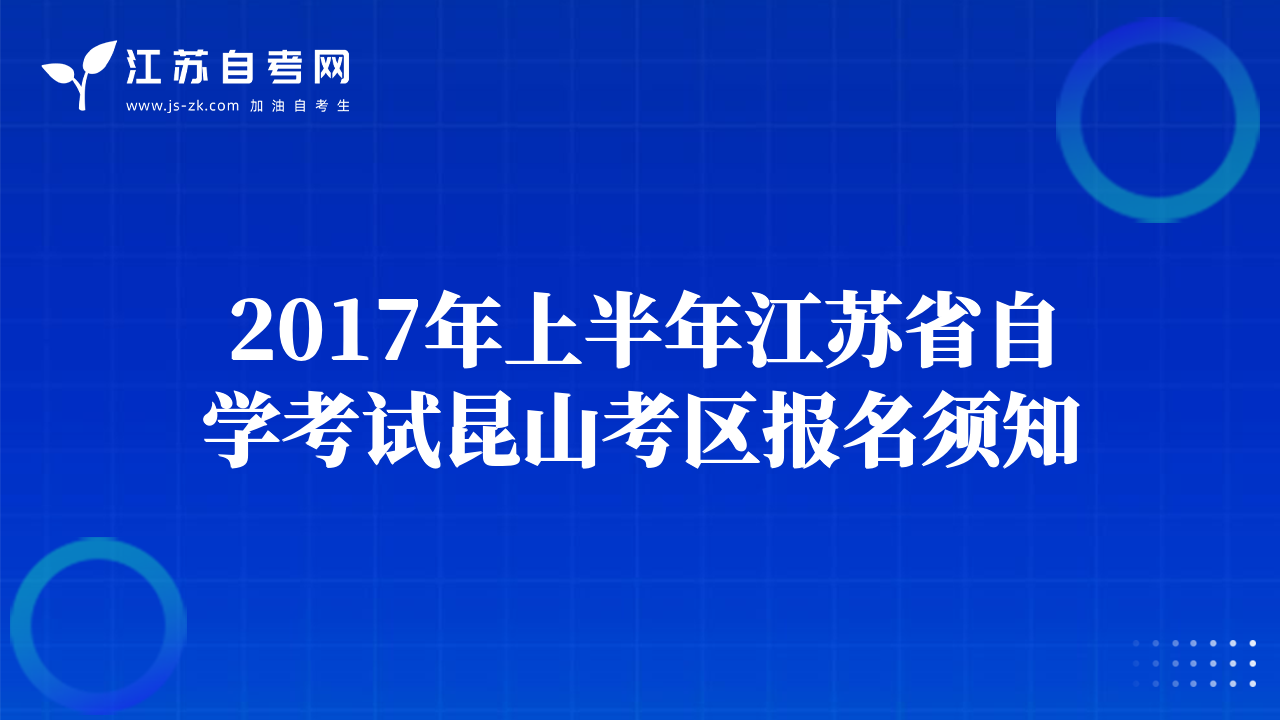 江苏自考网
www.js-zk.com 加油自考生

2017年上半年江苏省自学考试昆山考区报名须知